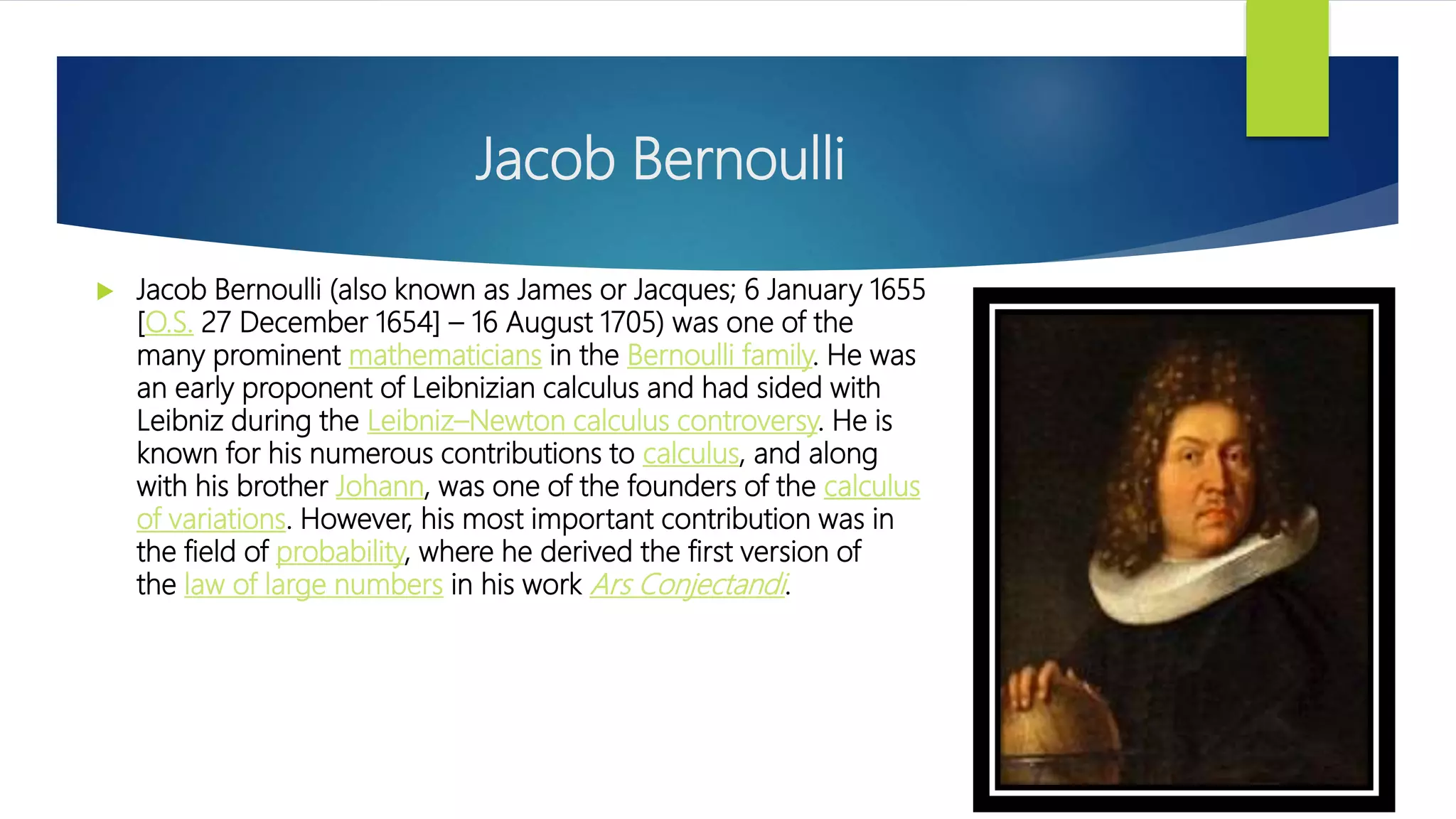 Jacob Bernoulli

Jacob Bernoulli (also known as James or Jacques; 6 January 1655 [O.S. 27 December 1654] – 16 August 1705) was one of the many prominent mathematicians in the Bernoulli family. He was an early proponent of Leibnizian calculus and had sided with Leibniz during the Leibniz–Newton calculus controversy. He is known for his numerous contributions to calculus, and along with his brother Johann, was one of the founders of the calculus of variations. However, his most important contribution was in the field of probability, where he derived the first version of the law of large numbers in his work Ars Conjectandi.